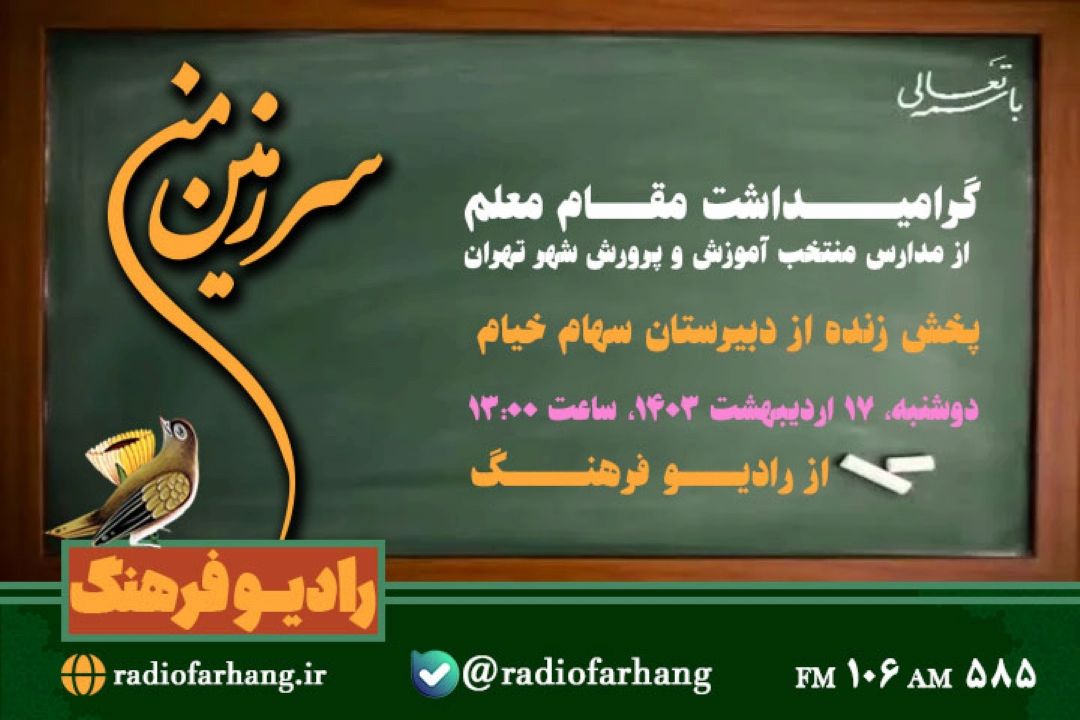 باسمه تعالی

سرزمین من

گرامیداشت مقام معلم
از مدارس منتخب آموزش و پرورش شهر تهران

پخش زنده از دبیرستان سهام خیام

دوشنبه، ۱۷ اردیبهشت ۱۴۰۳، ساعت ۱۳:۰۰

از رادیو فرهنگ

رادیو فرهنگ

radiofarhang.ir
@radiofarhang
FM ۱۰۶ AM ۵۸۵